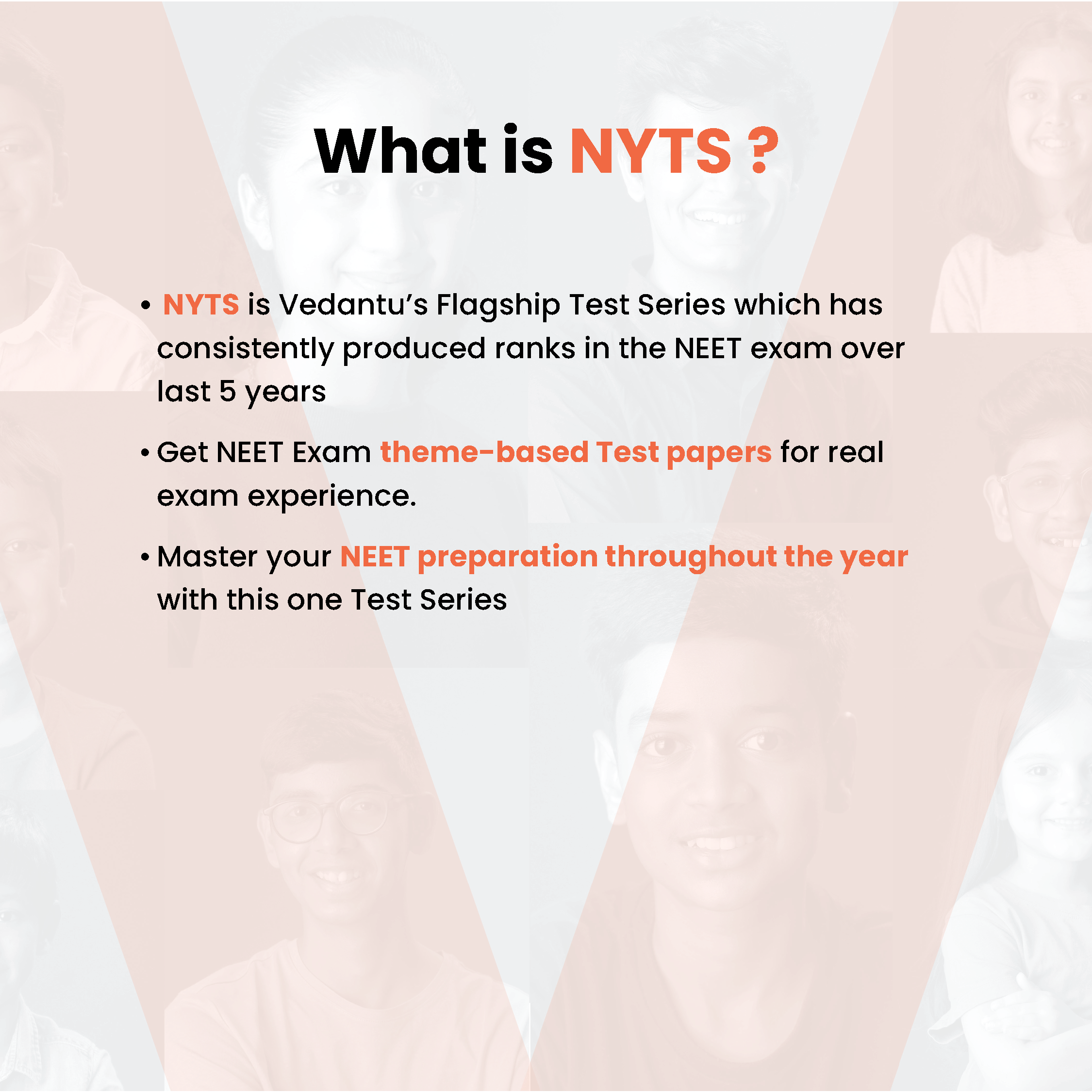 What is NYTS ?

• NYTS is Vedantu's Flagship Test Series which has consistently produced ranks in the NEET exam over last 5 years

• Get NEET Exam theme-based Test papers for real exam experience.

• Master your NEET preparation throughout the year with this one Test Series